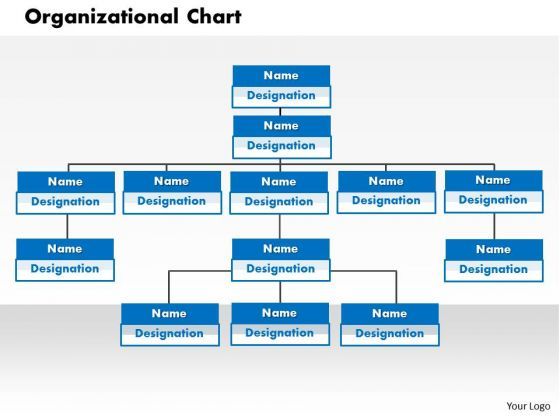 Organizational Chart

Name
Designation

Name
Designation

Name
Designation

Name
Designation

Name
Designation

Name
Designation

Name
Designation

Name
Designation

Name
Designation

Name
Designation

Name
Designation

Name
Designation

Name
Designation

Your Logo